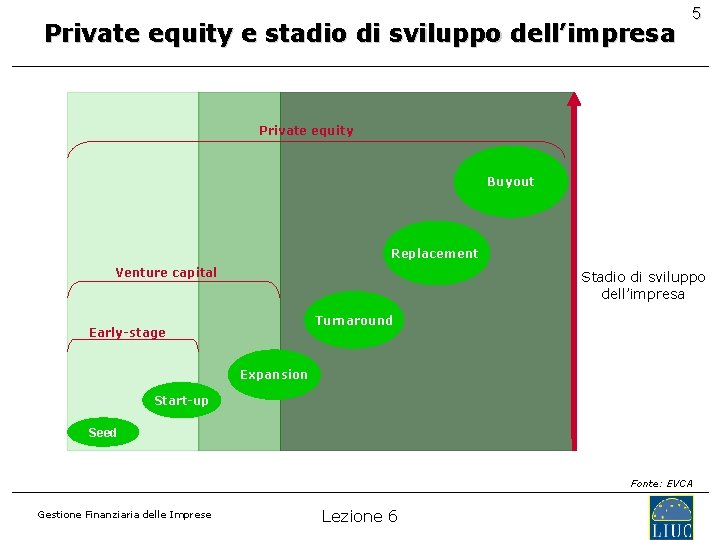 5

Private equity e stadio di sviluppo dell'impresa

Private equity

Buyout

Replacement

Venture capital

Stadio di sviluppo dell'impresa

Turnaround

Early-stage

Expansion

Start-up

Seed

Fonte: EVCA

Gestione Finanziaria delle Imprese

Lezione 6

LIUC